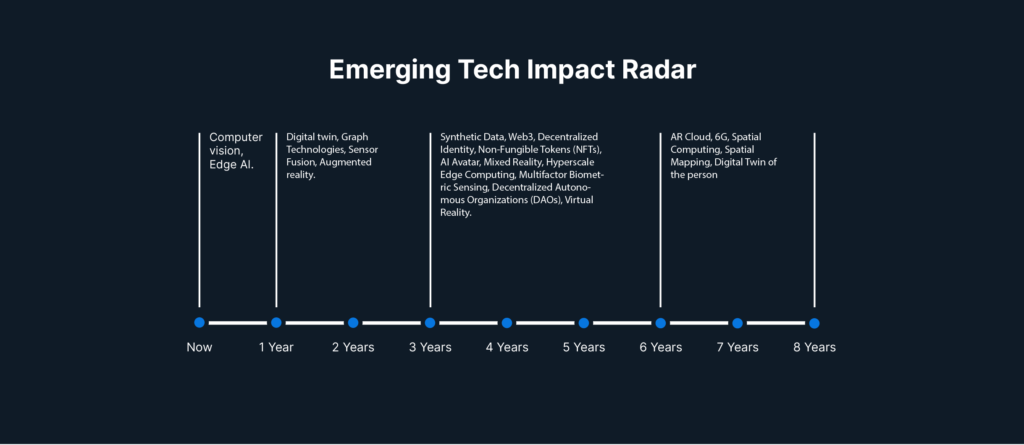 Emerging Tech Impact Radar

Computer vision, Edge AI.

Digital twin, Graph Technologies, Sensor Fusion, Augmented reality.

Synthetic Data, Web3, Decentralized Identity, Non-Fungible Tokens (NFTs), AI Avatar, Mixed Reality, Hyperscale Edge Computing, Multifactor Biometric Sensing, Decentralized Autonomous Organizations (DAOs), Virtual Reality.

AR Cloud, 6G, Spatial Computing, Spatial Mapping, Digital Twin of the person

Now 1 Year 2 Years 3 Years 4 Years 5 Years 6 Years 7 Years 8 Years